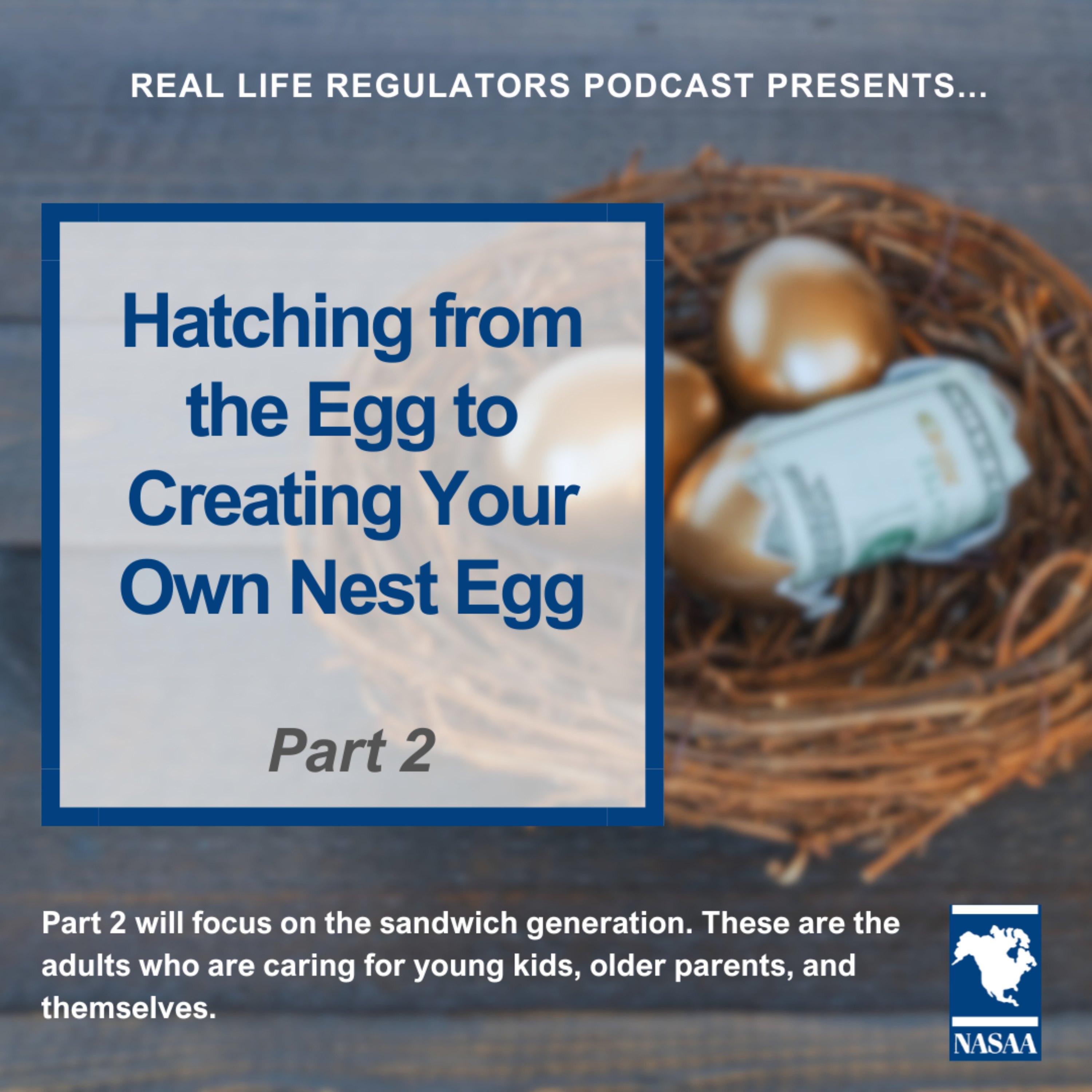 REAL LIFE REGULATORS PODCAST PRESENTS...

Hatching from the Egg to Creating Your Own Nest Egg

Part 2

Part 2 will focus on the sandwich generation. These are the adults who are caring for young kids, older parents, and themselves.

NASAA